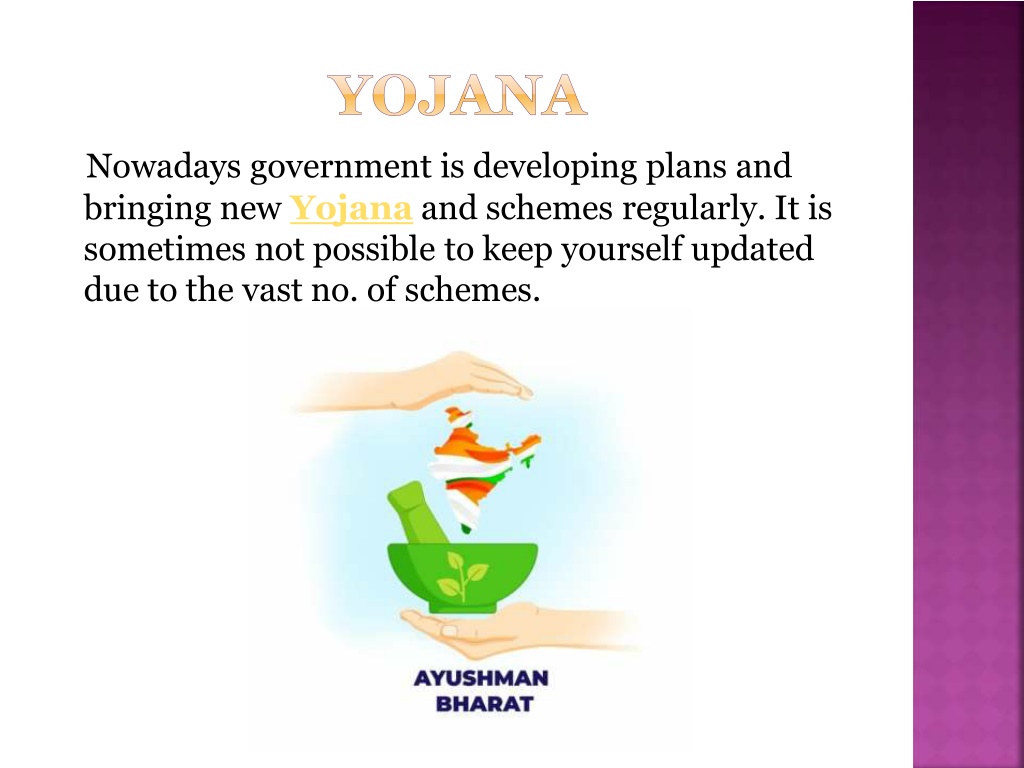 YOJANA

Nowadays government is developing plans and bringing new Yojana and schemes regularly. It is sometimes not possible to keep yourself updated due to the vast no. of schemes.

AYUSHMAN
BHARAT